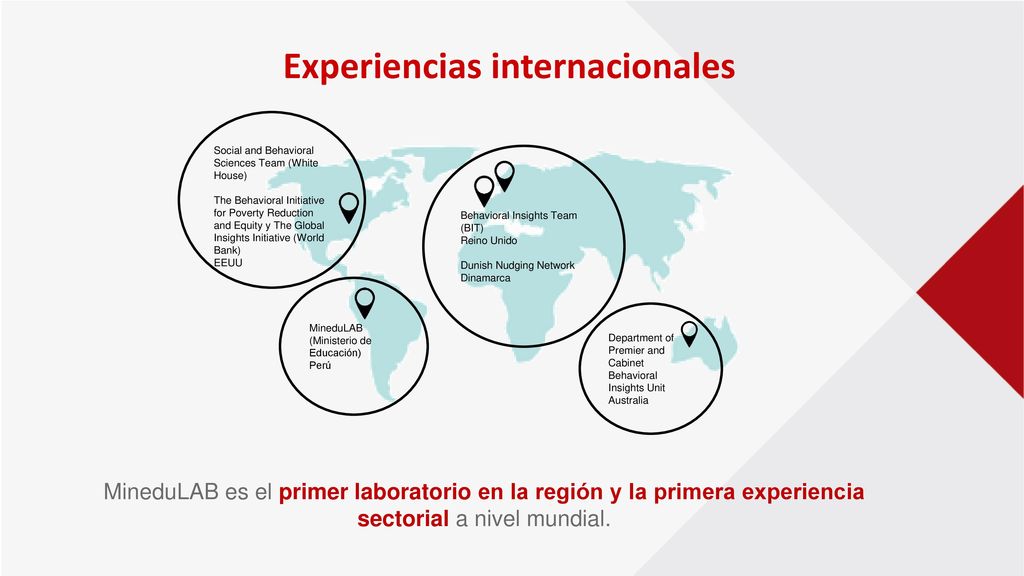 Experiencias internacionales

Social and Behavioral Sciences Team (White House)

The Behavioral Initiative for Poverty Reduction and Equity y The Global Insights Initiative (World Bank)
EEUU

Behavioral Insights Team (BIT)
Reino Unido

Dunish Nudging Network
Dinamarca

MineduLAB (Ministerio de Educación)
Perú

Department of Premier and Cabinet Behavioral Insights Unit
Australia

MineduLAB es el primer laboratorio en la región y la primera experiencia sectorial a nivel mundial.